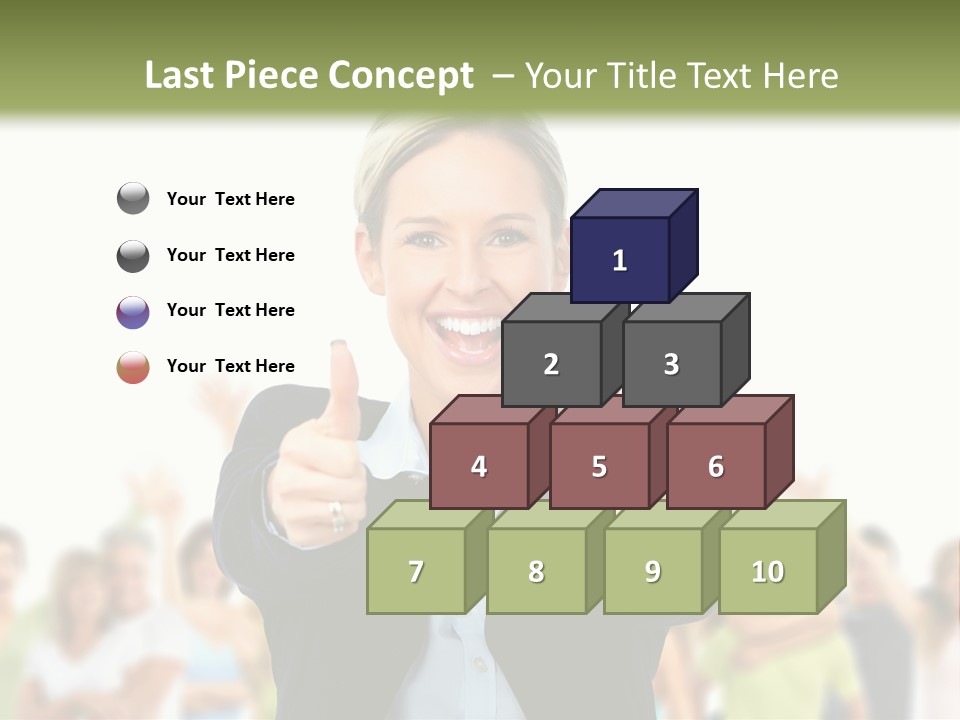 Last Piece Concept – Your Title Text Here

Your Text Here

Your Text Here

Your Text Here

Your Text Here

1

2 3

4 5 6

7 8 9 10